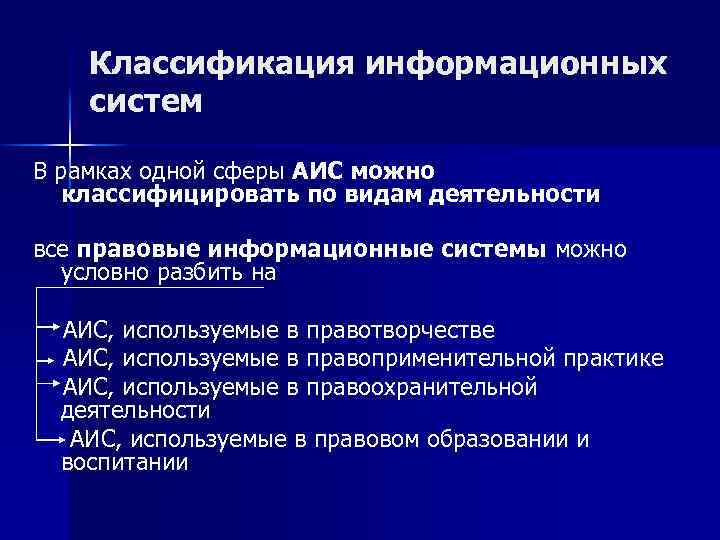 Классификация информационных систем

В рамках одной сферы АИС можно классифицировать по видам деятельности

все правовые информационные системы можно условно разбить на

АИС, используемые в правотворчестве
АИС, используемые в правоприменительной практике
АИС, используемые в правоохранительной деятельности
АИС, используемые в правовом образовании и воспитании